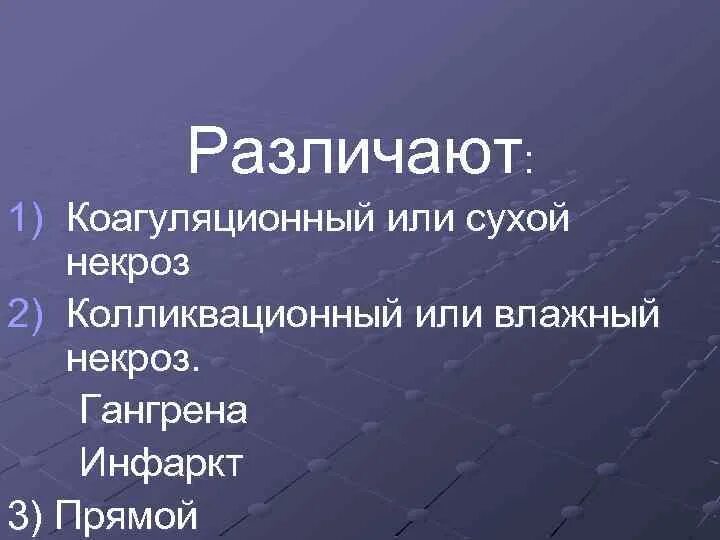 Различают:

1) Коагуляционный или сухой некроз
2) Колликвационный или влажный некроз.
Гангрена
Инфаркт
3) Прямой